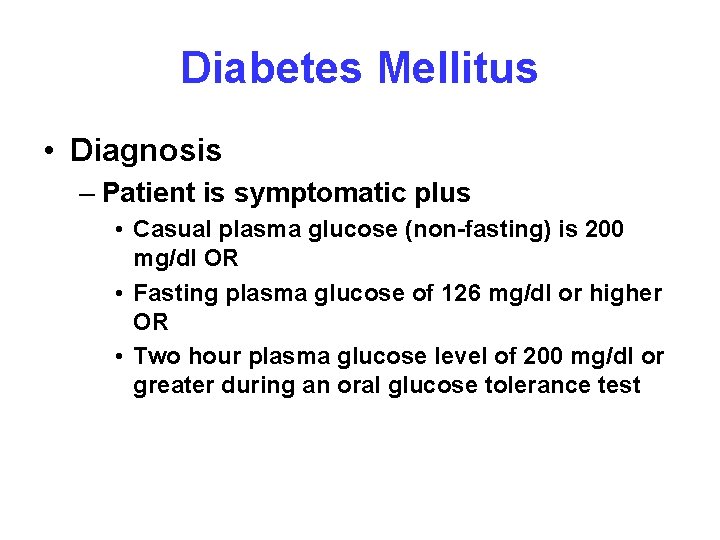 Diabetes Mellitus

• Diagnosis
– Patient is symptomatic plus
• Casual plasma glucose (non-fasting) is 200 mg/dl OR
• Fasting plasma glucose of 126 mg/dl or higher OR
• Two hour plasma glucose level of 200 mg/dl or greater during an oral glucose tolerance test